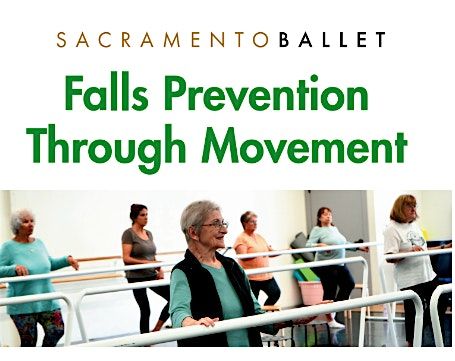 SACRAMENTOBALLET

Falls Prevention Through Movement